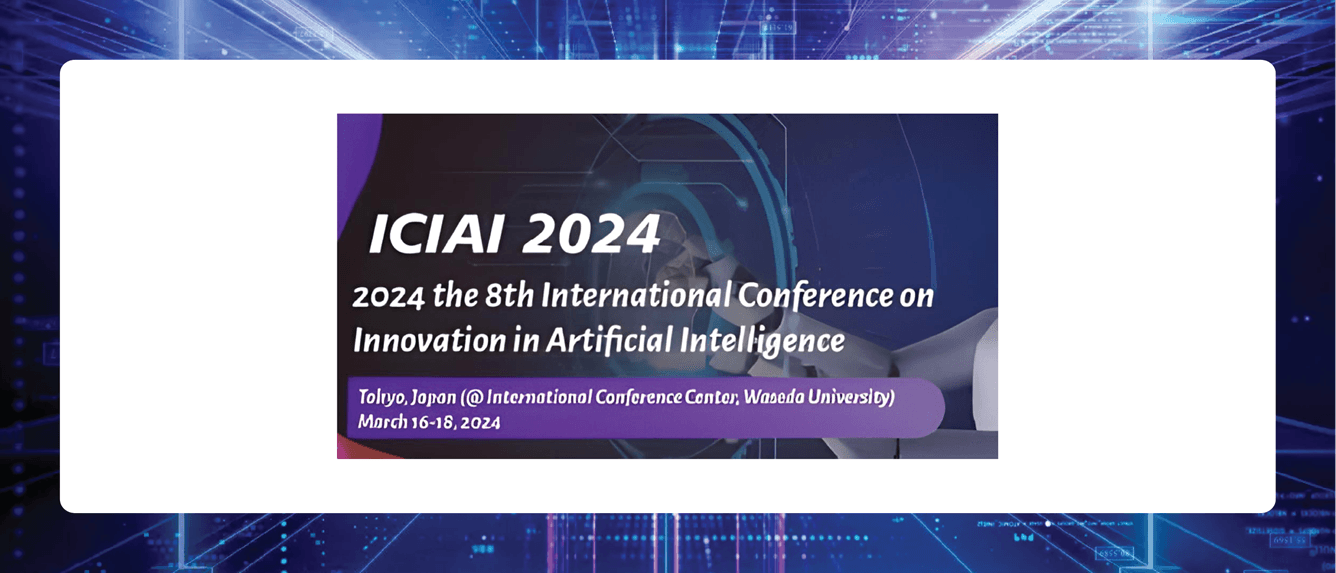 ICIAI 2024

2024 the 8th International Conference on Innovation in Artificial Intelligence

Tokyo, Japan (@ International Conference Center, Waseda University)
March 16-18, 2024